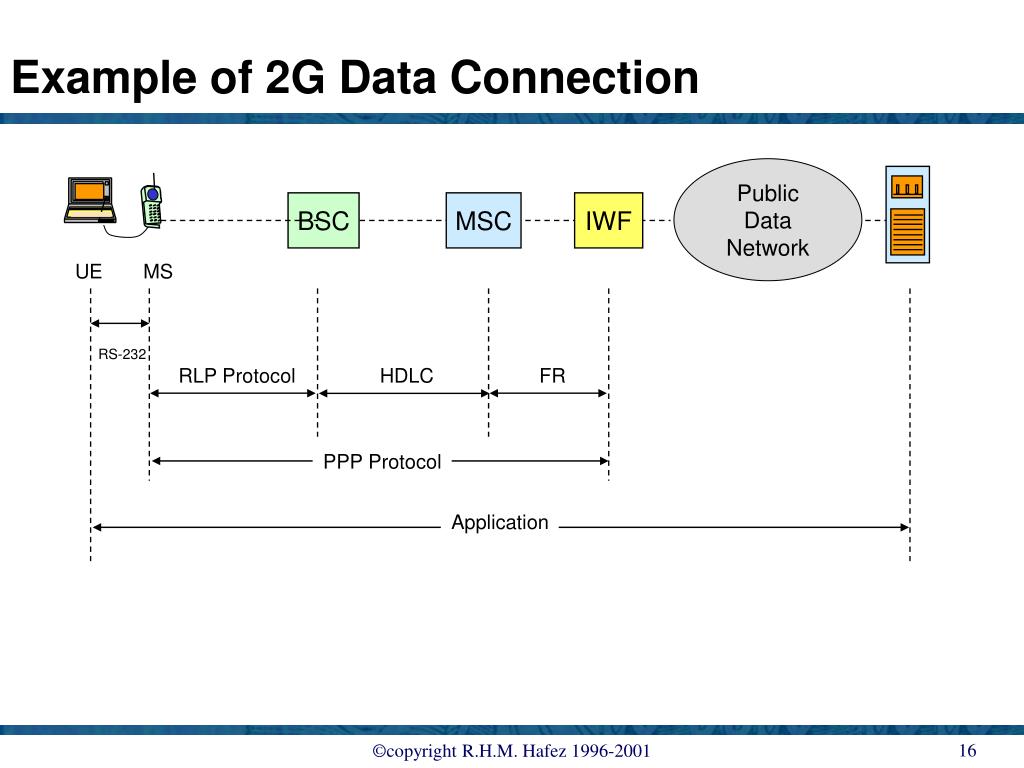 Example of 2G Data Connection

BSC
MSC
IWF
Public Data Network

UE
MS

RS-232
RLP Protocol
HDLC
FR
PPP Protocol
Application

©copyright R.H.M. Hafez 1996-2001
16